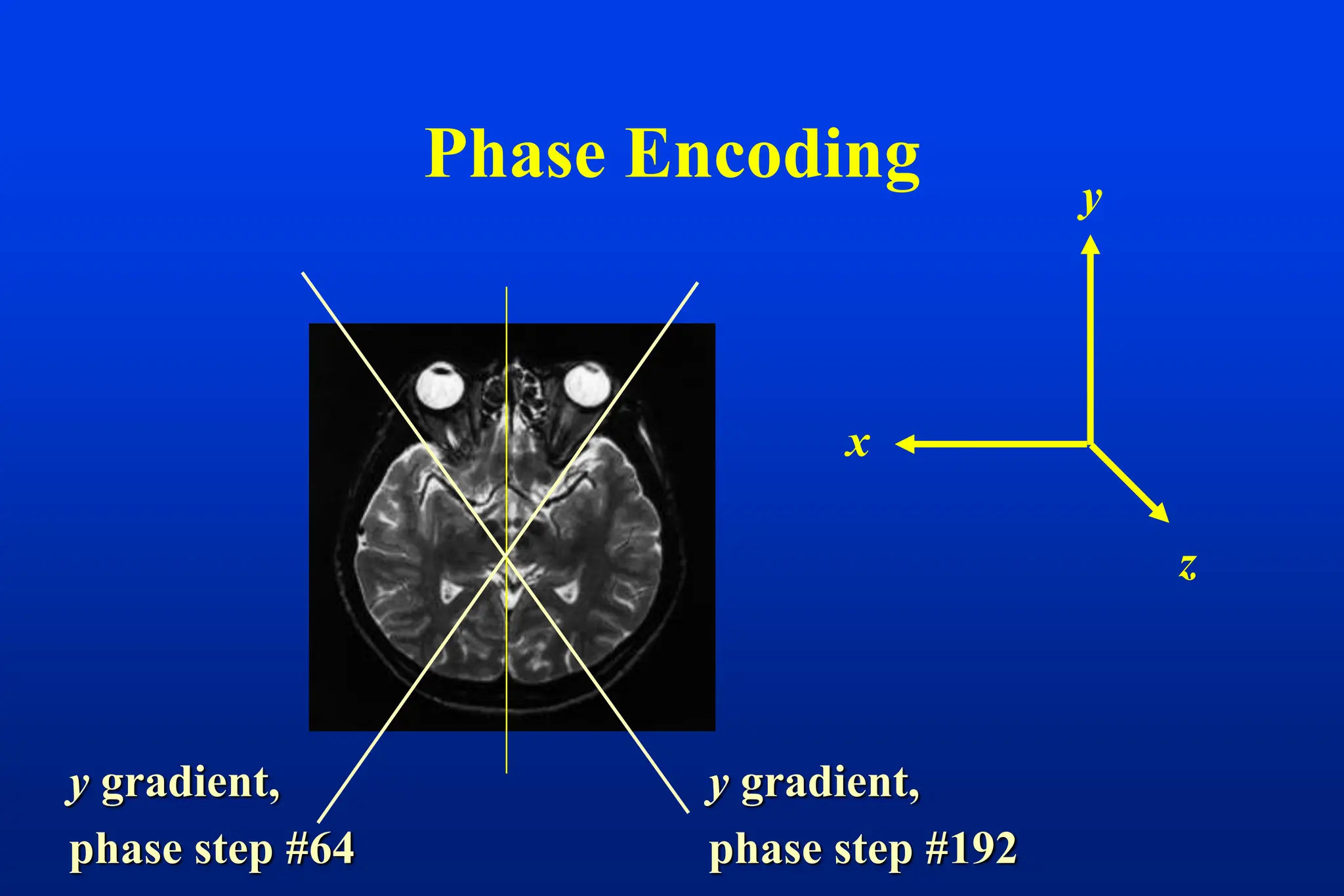 Phase Encoding

y

x

z

y gradient, phase step #64

y gradient, phase step #192